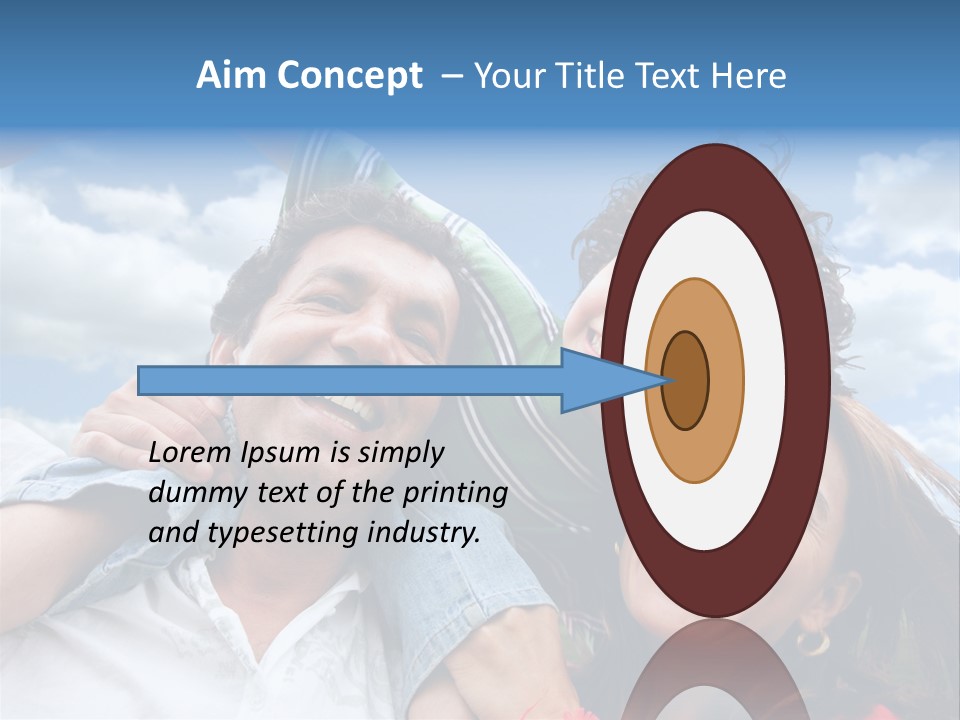 Aim Concept – Your Title Text Here

Lorem Ipsum is simply dummy text of the printing and typesetting industry.